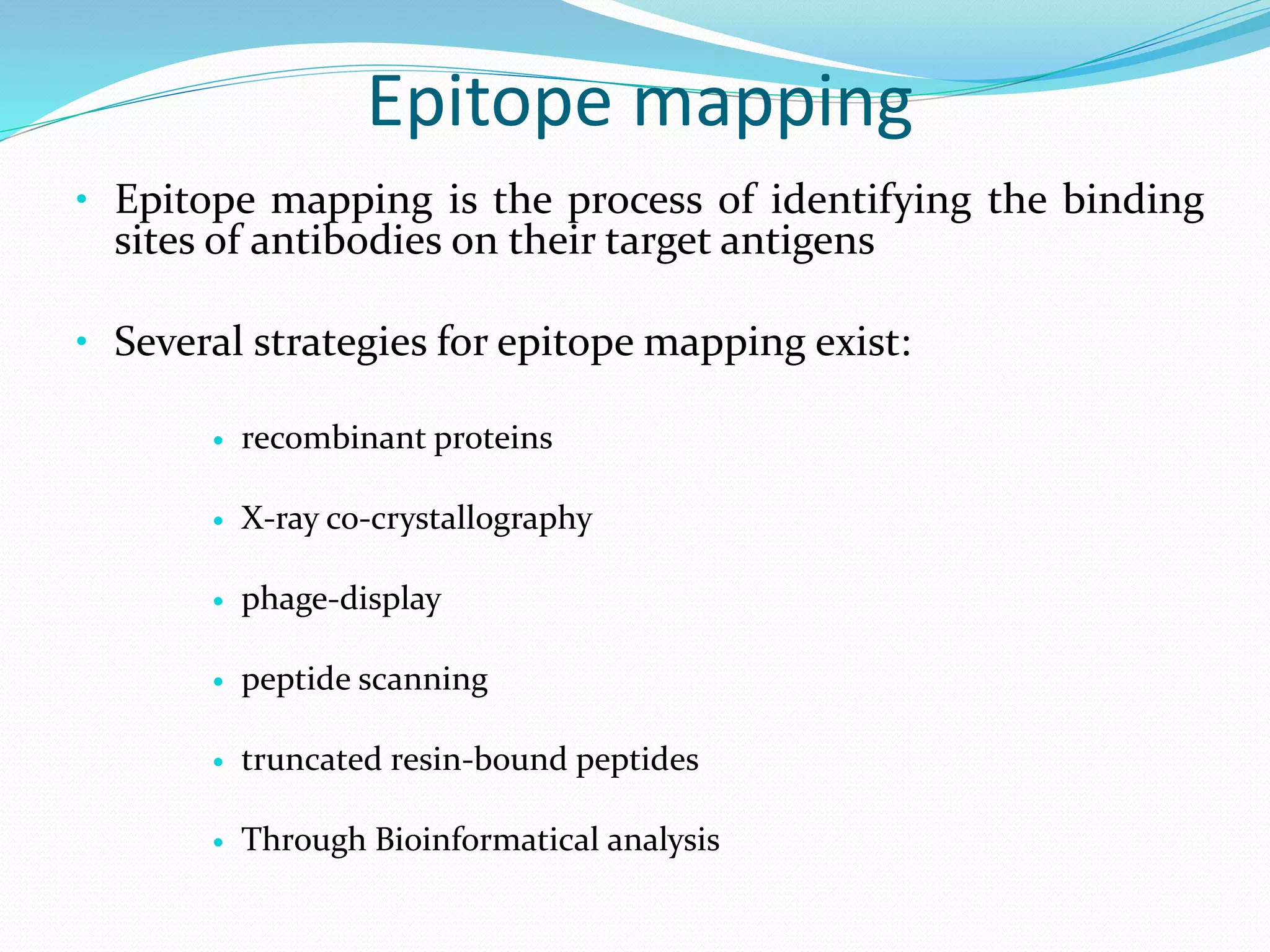 Epitope mapping

• Epitope mapping is the process of identifying the binding sites of antibodies on their target antigens

• Several strategies for epitope mapping exist:

• recombinant proteins

• X-ray co-crystallography

• phage-display

• peptide scanning

• truncated resin-bound peptides

• Through Bioinformatical analysis